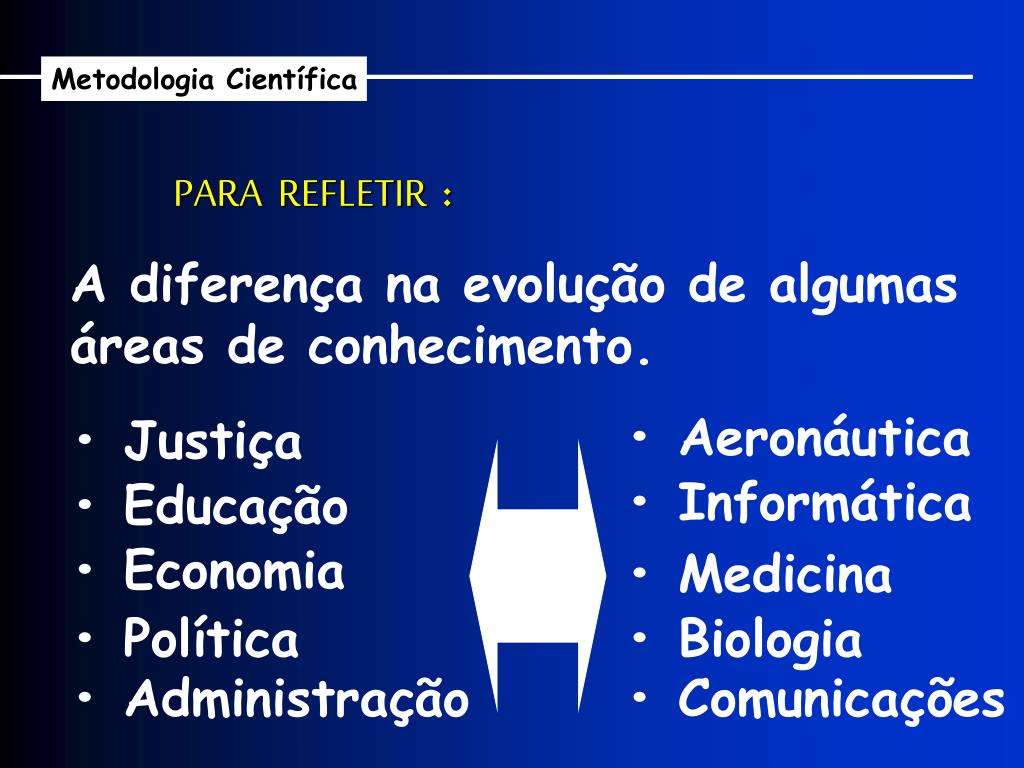 Metodologia Científica

PARA REFLETIR :

A diferença na evolução de algumas áreas de conhecimento.

• Justiça
• Educação
• Economia
• Política
• Administração

• Aeronáutica
• Informática
• Medicina
• Biologia
• Comunicações